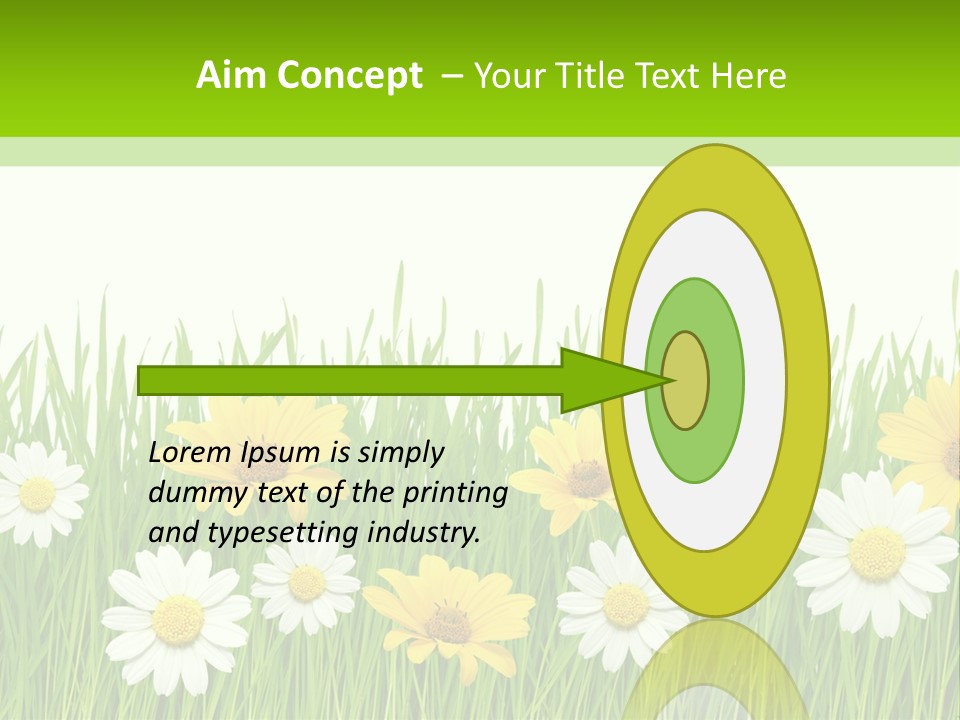 Aim Concept – Your Title Text Here

Lorem Ipsum is simply dummy text of the printing and typesetting industry.